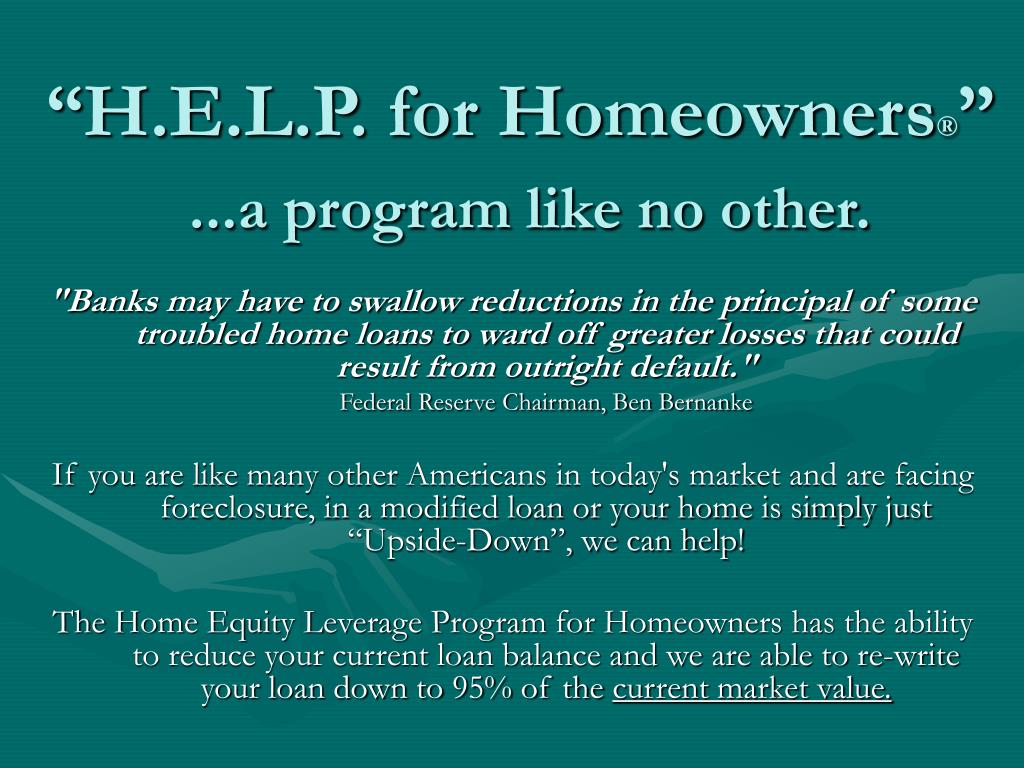 “H.E.L.P. for Homeowners®”
...a program like no other.

"Banks may have to swallow reductions in the principal of some troubled home loans to ward off greater losses that could result from outright default."

Federal Reserve Chairman, Ben Bernanke

If you are like many other Americans in today's market and are facing foreclosure, in a modified loan or your home is simply just “Upside-Down”, we can help!

The Home Equity Leverage Program for Homeowners has the ability to reduce your current loan balance and we are able to re-write your loan down to 95% of the current market value.